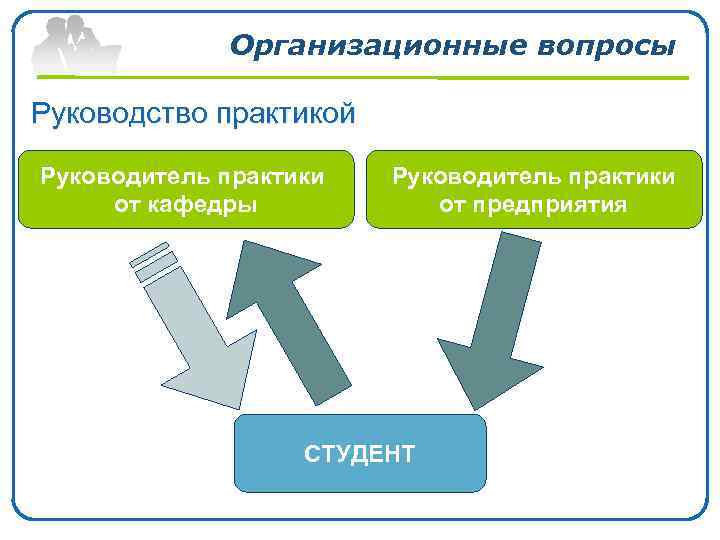 Организационные вопросы

Руководство практикой

Руководитель практики от кафедры

Руководитель практики от предприятия

СТУДЕНТ